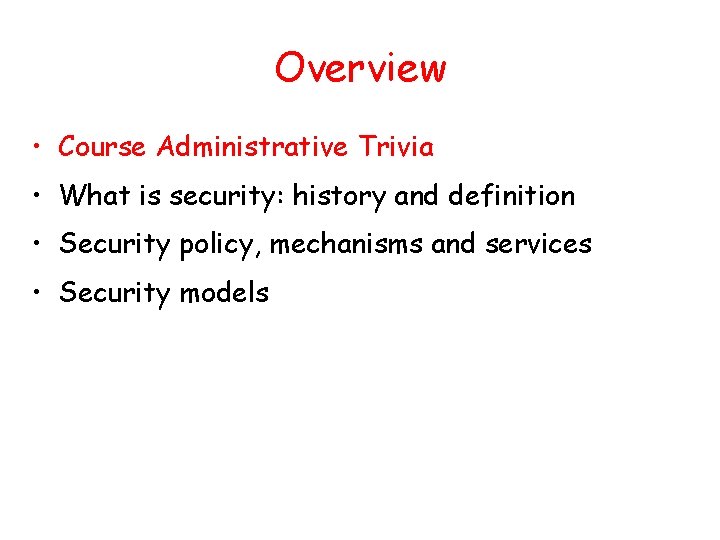 Overview

• Course Administrative Trivia
• What is security: history and definition
• Security policy, mechanisms and services
• Security models